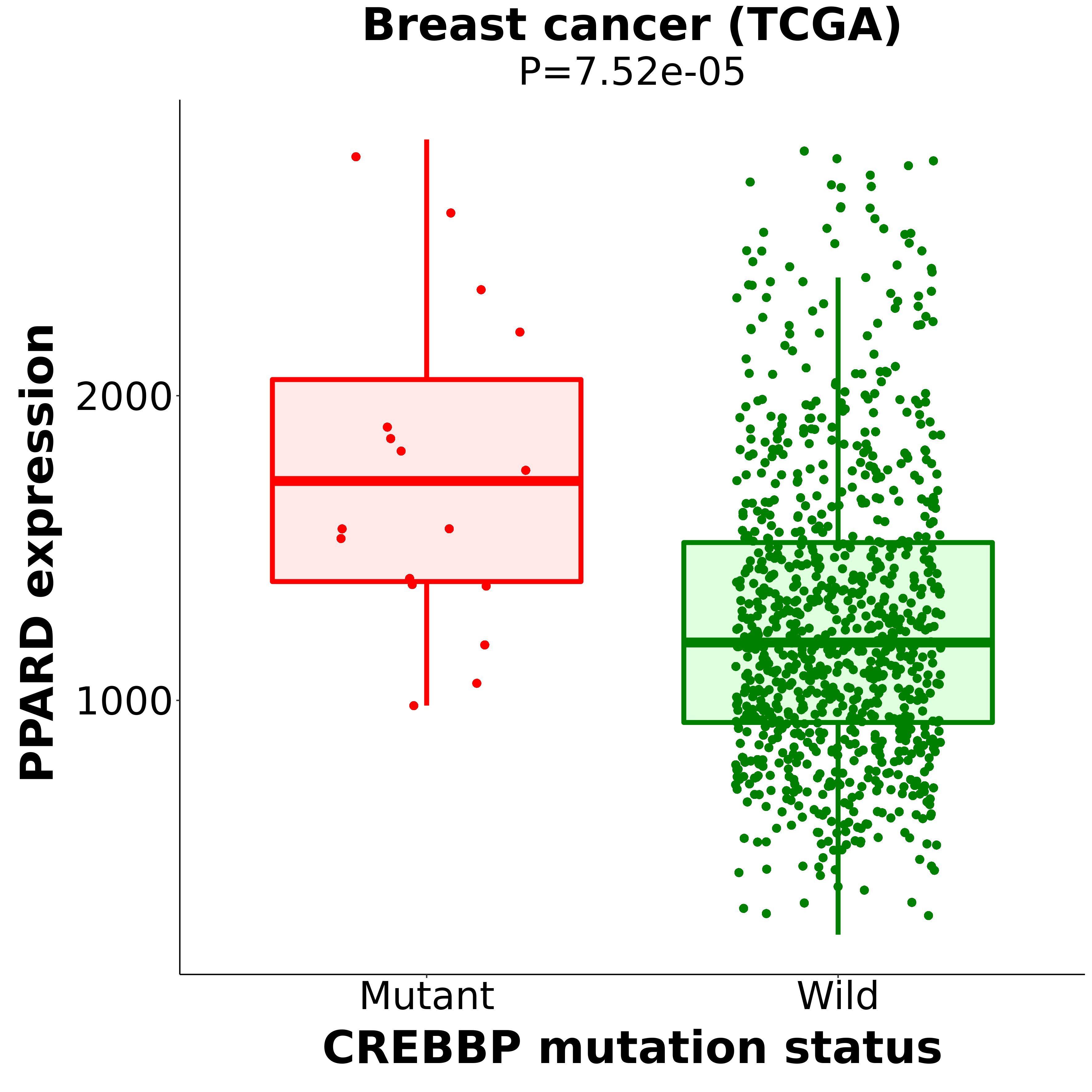 Breast cancer (TCGA)
P=7.52e-05

PPARD expression

2000
1000

Mutant
Wild

CREBBP mutation status